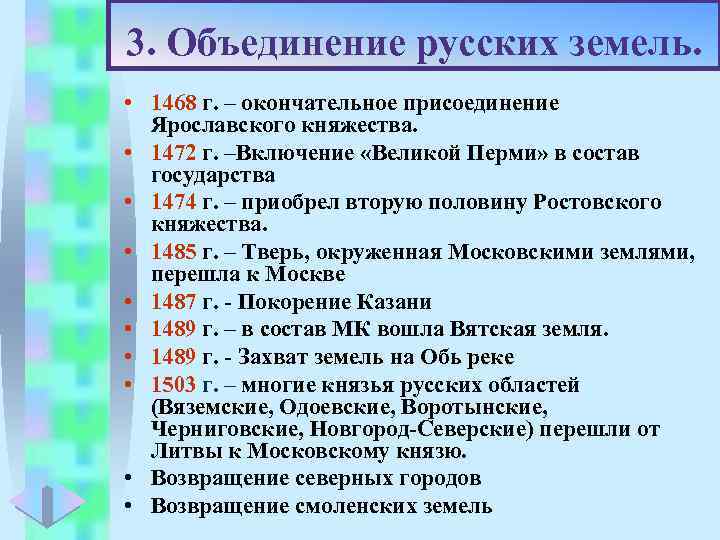 3. Объединение русских земель.

• 1468 г. – окончательное присоединение Ярославского княжества.
• 1472 г. –Включение «Великой Перми» в состав государства
• 1474 г. – приобрел вторую половину Ростовского княжества.
• 1485 г. – Тверь, окруженная Московскими землями, перешла к Москве
• 1487 г. - Покорение Казани
• 1489 г. – в состав МК вошла Вятская земля.
• 1489 г. - Захват земель на Обь реке
• 1503 г. – многие князья русских областей (Вяземские, Одоевские, Воротынские, Черниговские, Новгород-Северские) перешли от Литвы к Московскому князю.
• Возвращение северных городов
• Возвращение смоленских земель